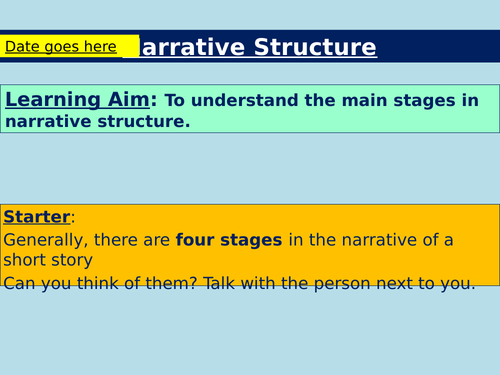 Date goes here

arrative Structure

Learning Aim: To understand the main stages in narrative structure.

Starter:
Generally, there are four stages in the narrative of a short story
Can you think of them? Talk with the person next to you.